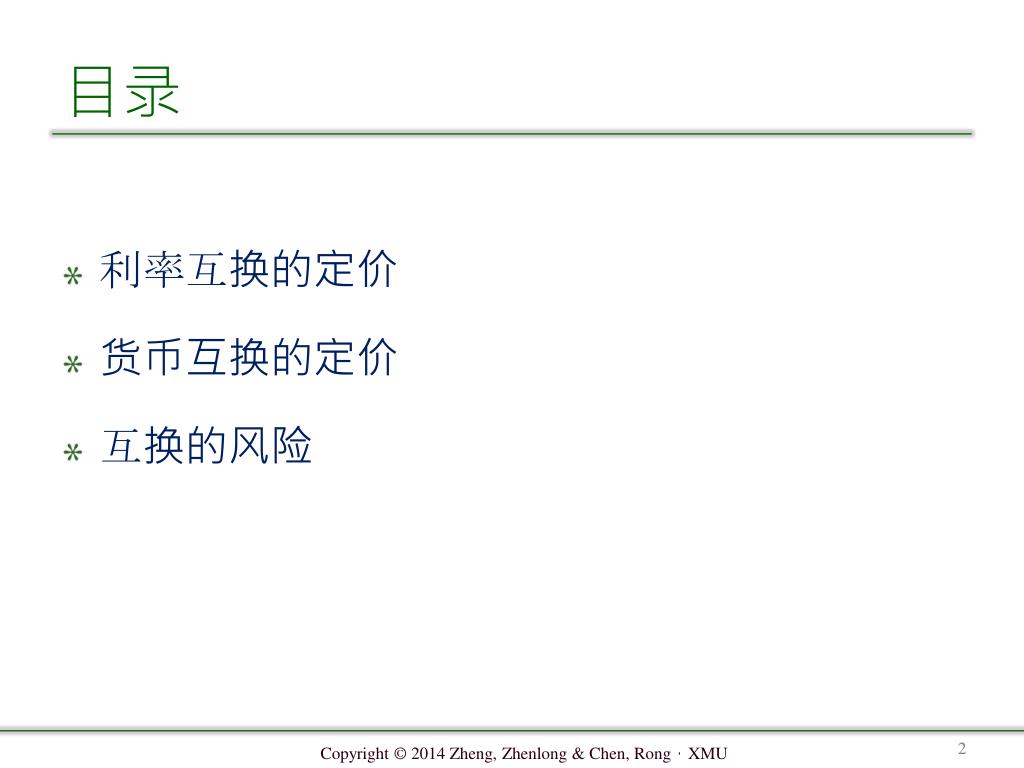 目录

* 利率互换的定价
* 货币互换的定价
* 互换的风险

Copyright © 2014 Zheng, Zhenlong & Chen, Rong · XMU

2